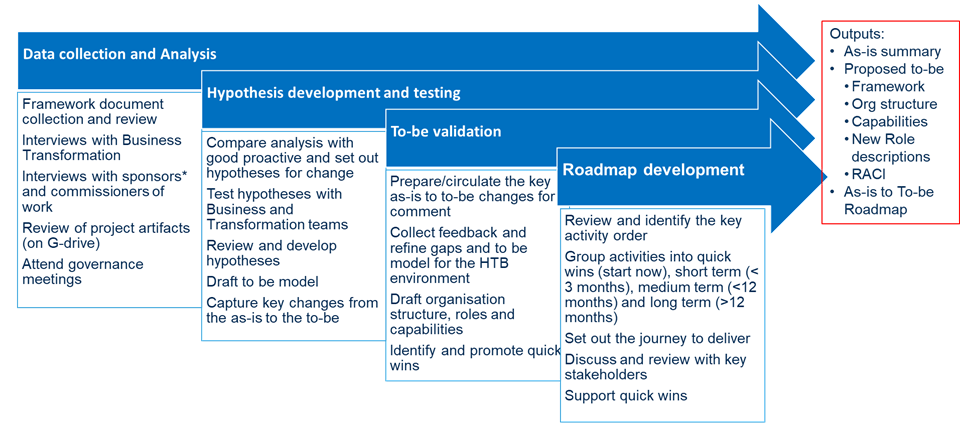 Data collection and Analysis

Framework document collection and review

Interviews with Business Transformation

Interviews with sponsors* and commissioners of work

Review of project artifacts (on G-drive)

Attend governance meetings

Hypothesis development and testing

Compare analysis with good proactive and set out hypotheses for change

Test hypotheses with Business and Transformation teams

Review and develop hypotheses

Draft to be model

Capture key changes from the as-is to the to-be

To-be validation

Prepare/circulate the key as-is to to-be changes for comment

Collect feedback and refine gaps and to be model for the HTB environment

Draft organisation structure, roles and capabilities

Identify and promote quick wins

Roadmap development

Review and identify the key activity order

Group activities into quick wins (start now), short term (< 3 months), medium term (<12 months) and long term (>12 months)

Set out the journey to deliver

Discuss and review with key stakeholders

Support quick wins

Outputs:
• As-is summary
• Proposed to-be
  • Framework
  • Org structure
  • Capabilities
  • New Role descriptions
  • RACI
• As-is to To-be Roadmap